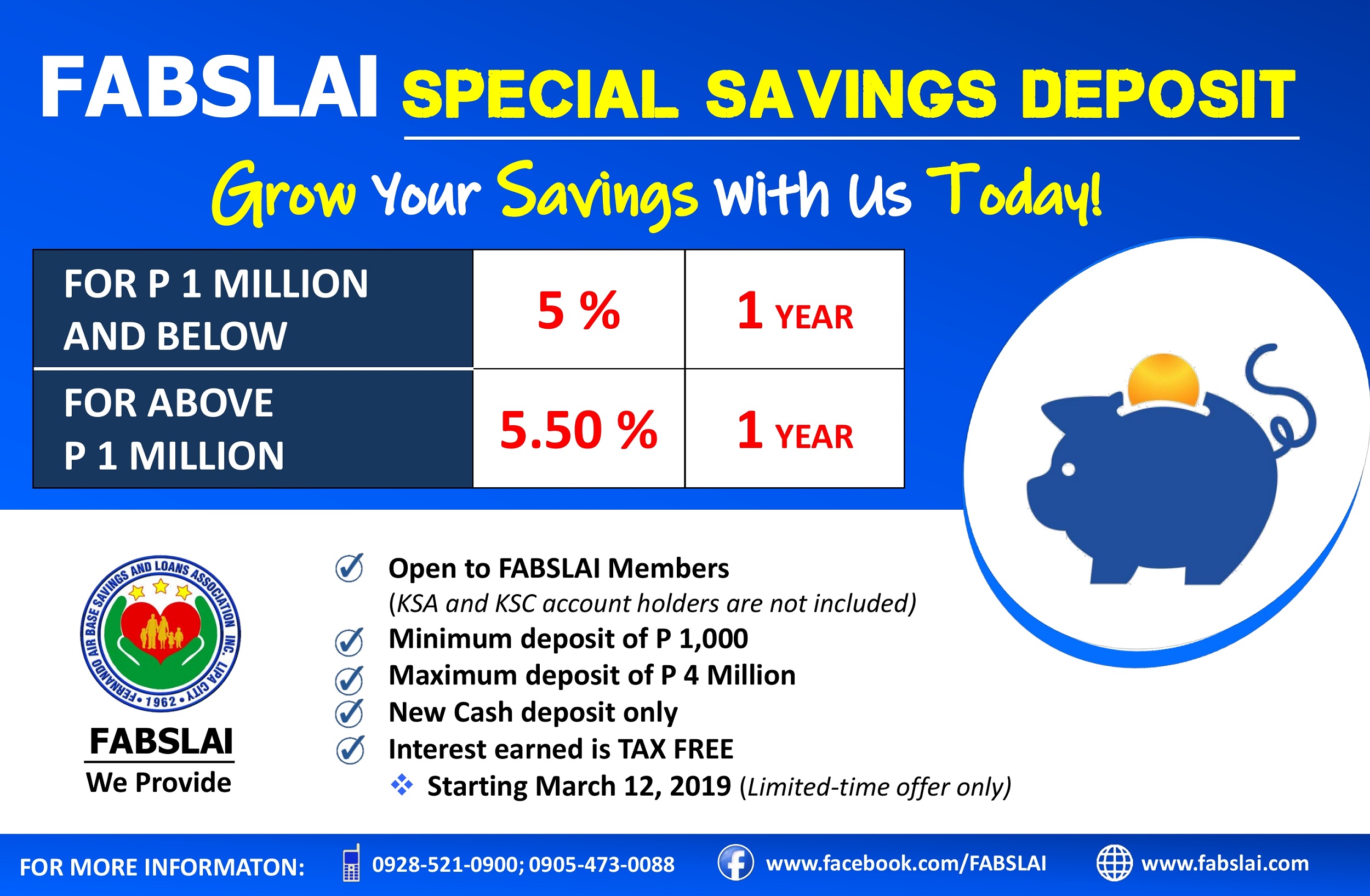 FABSLAI SPECIAL SAVINGS DEPOSIT

Grow Your Savings With Us Today!

| FOR P 1 MILLION AND BELOW | 5 % | 1 YEAR |
|---|---|---|
| FOR ABOVE P 1 MILLION | 5.50 % | 1 YEAR |

FERNANDO AIR BASE SAVINGS AND LOANS ASSOCIATION INC. LIPA CITY • 1962 •

FABSLAI
We Provide

Open to FABSLAI Members
(KSA and KSC account holders are not included)
Minimum deposit of P 1,000
Maximum deposit of P 4 Million
New Cash deposit only
Interest earned is TAX FREE
Starting March 12, 2019 (Limited-time offer only)

FOR MORE INFORMATON: 0928-521-0900; 0905-473-0088 www.facebook.com/FABSLAI www.fabslai.com